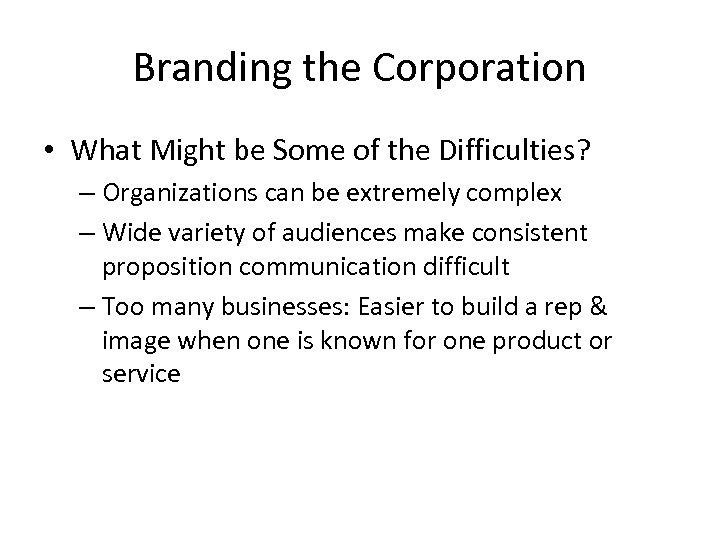 Branding the Corporation

• What Might be Some of the Difficulties?
– Organizations can be extremely complex
– Wide variety of audiences make consistent proposition communication difficult
– Too many businesses: Easier to build a rep & image when one is known for one product or service